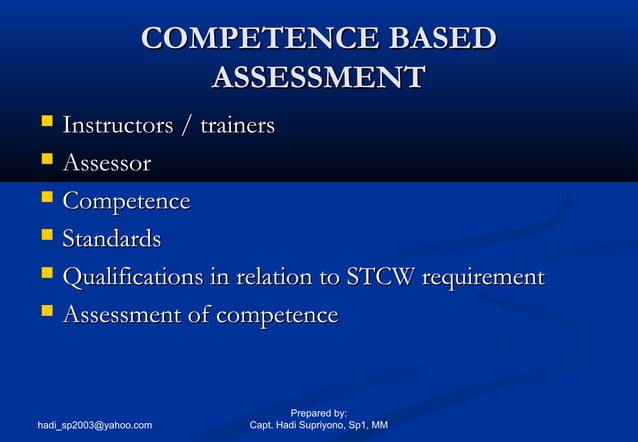 COMPETENCE BASED ASSESSMENT

- Instructors / trainers
- Assessor
- Competence
- Standards
- Qualifications in relation to STCW requirement
- Assessment of competence

hadi_sp2003@yahoo.com

Prepared by:
Capt. Hadi Supriyono, Sp1, MM